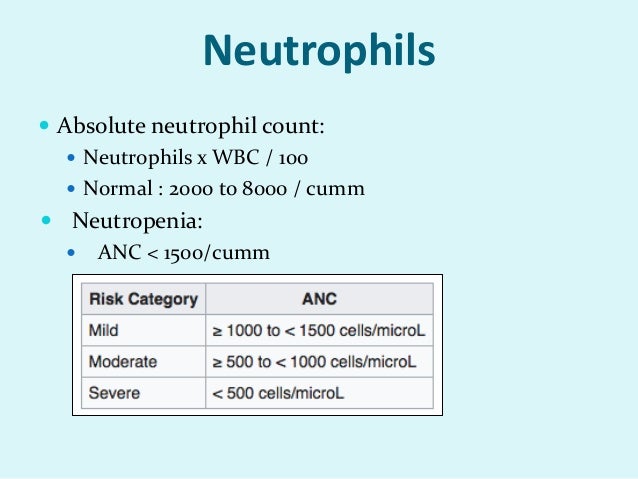 Neutrophils

- Absolute neutrophil count:
  - Neutrophils x WBC / 100
  - Normal : 2000 to 8000 / cumm
- Neutropenia:
  - ANC < 1500/cumm

| Risk Category | ANC |
|---|---|
| Mild | ≥ 1000 to < 1500 cells/microL |
| Moderate | ≥ 500 to < 1000 cells/microL |
| Severe | < 500 cells/microL |